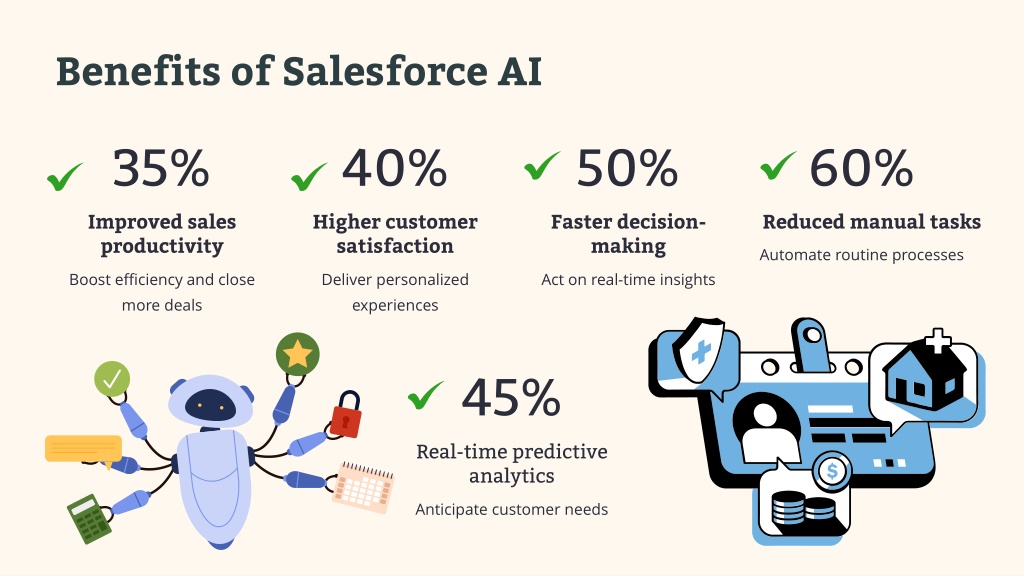 Benefits of Salesforce AI

35%

Improved sales productivity

Boost efficiency and close more deals

40%

Higher customer satisfaction

Deliver personalized experiences

50%

Faster decision-making

Act on real-time insights

60%

Reduced manual tasks

Automate routine processes

45%

Real-time predictive analytics

Anticipate customer needs